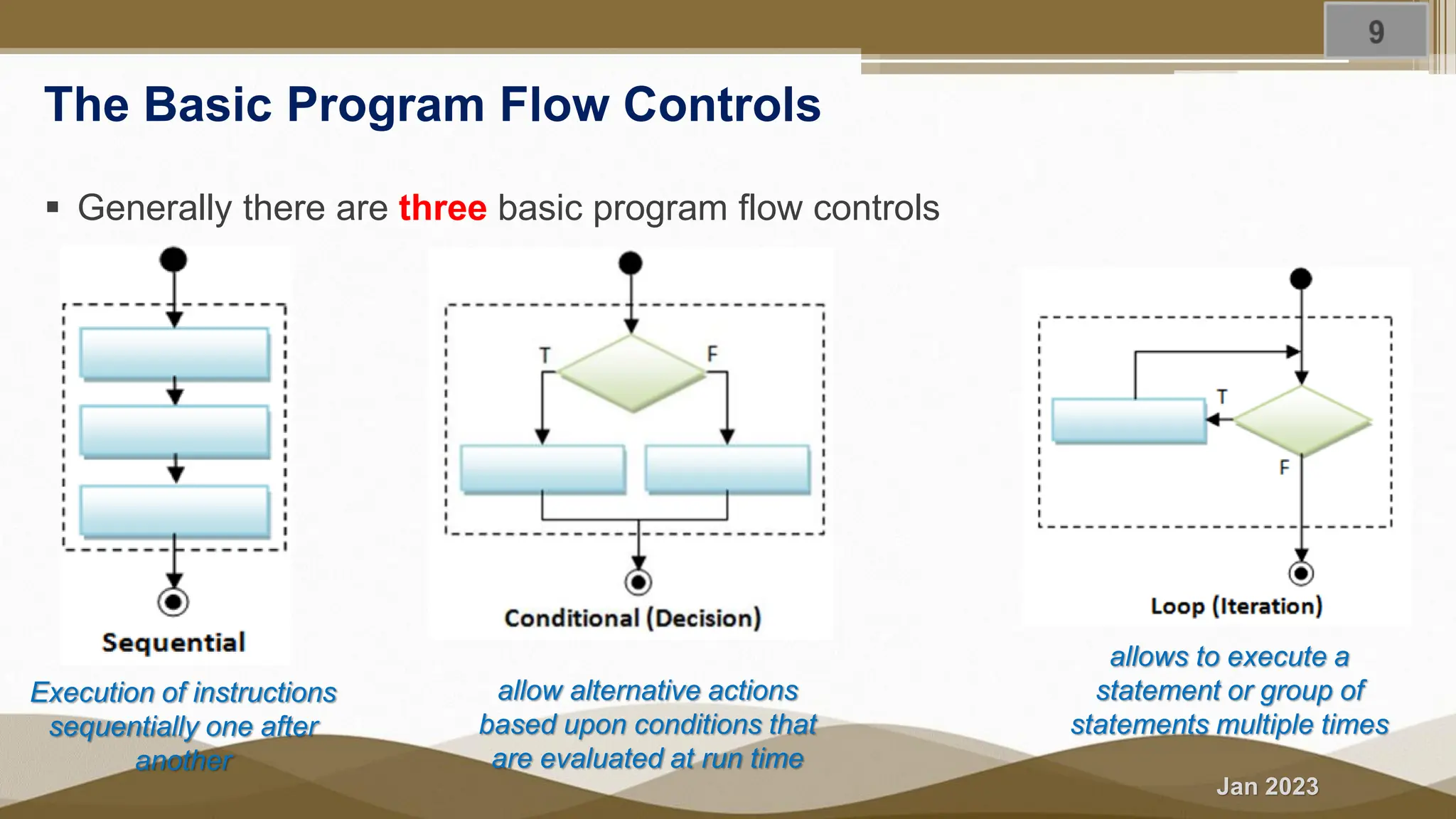 9

The Basic Program Flow Controls

▪ Generally there are three basic program flow controls

Sequential

Execution of instructions sequentially one after another

T

F

Conditional (Decision)

allow alternative actions based upon conditions that are evaluated at run time

T

F

Loop (Iteration)

allows to execute a statement or group of statements multiple times

Jan 2023